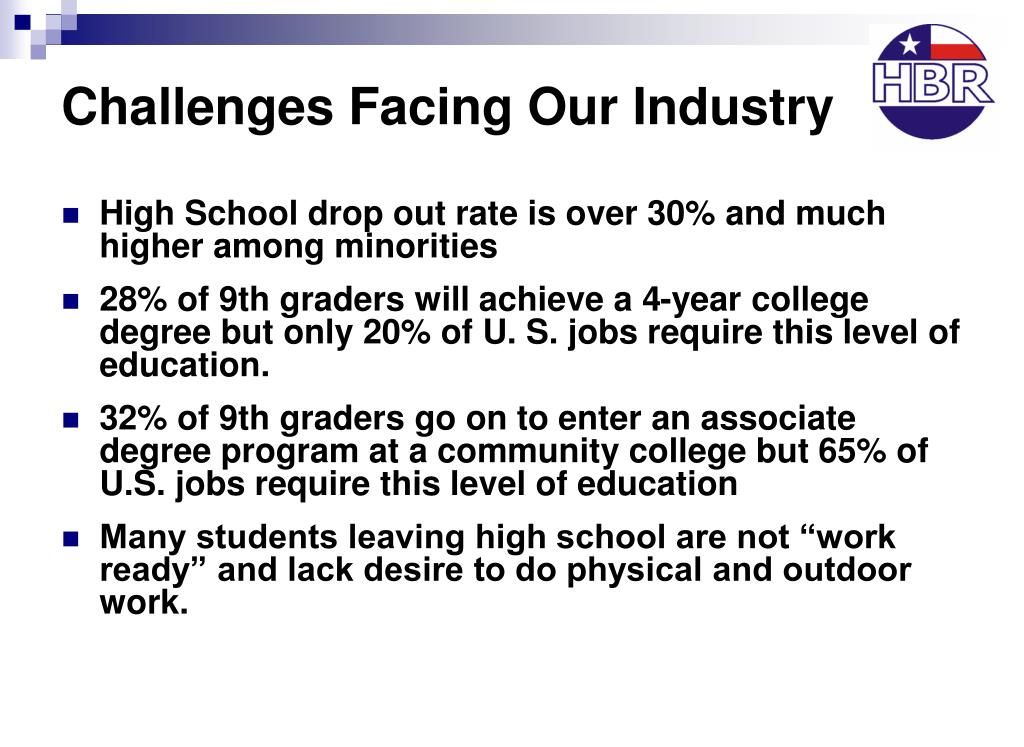 Challenges Facing Our Industry

HBR

- High School drop out rate is over 30% and much higher among minorities
- 28% of 9th graders will achieve a 4-year college degree but only 20% of U. S. jobs require this level of education.
- 32% of 9th graders go on to enter an associate degree program at a community college but 65% of U.S. jobs require this level of education
- Many students leaving high school are not “work ready” and lack desire to do physical and outdoor work.